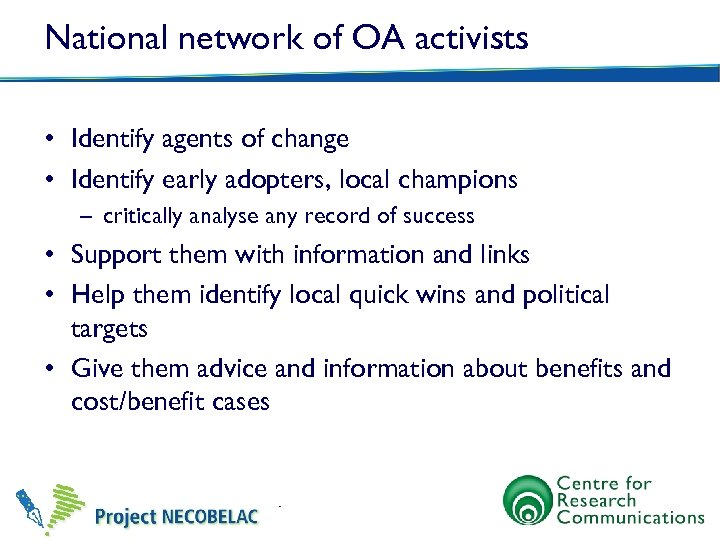 National network of OA activists

• Identify agents of change
• Identify early adopters, local champions
– critically analyse any record of success
• Support them with information and links
• Help them identify local quick wins and political targets
• Give them advice and information about benefits and cost/benefit cases

Project NECOBELAC

Centre for Research Communications